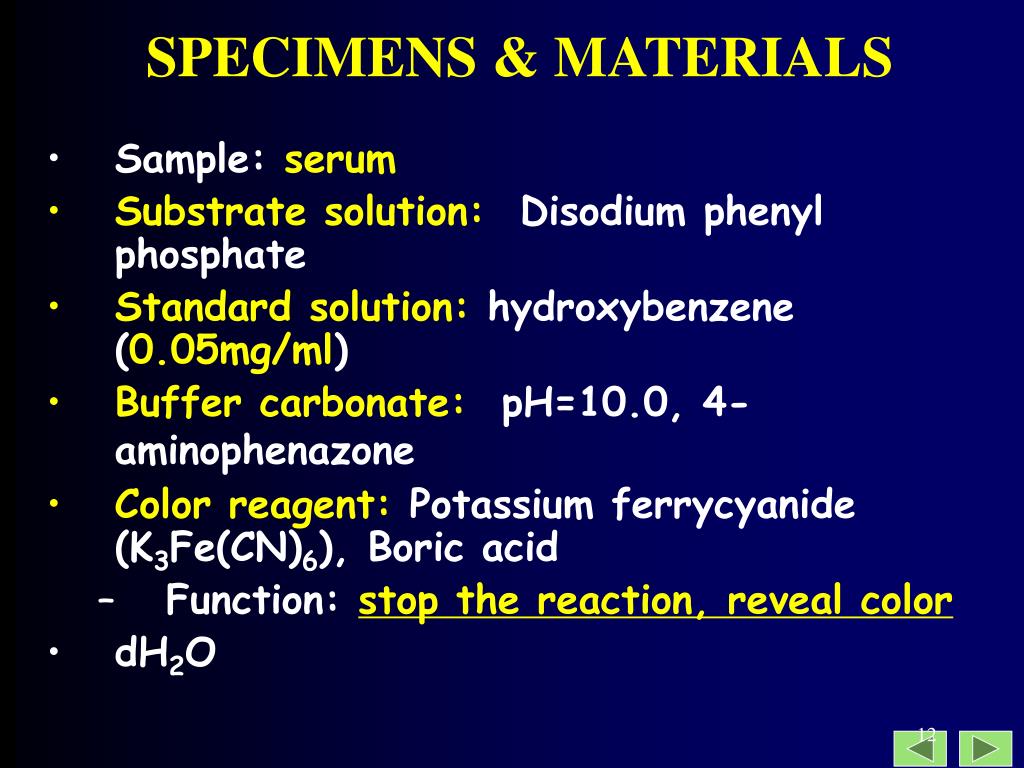 SPECIMENS & MATERIALS

• Sample: serum
• Substrate solution: Disodium phenyl phosphate
• Standard solution: hydroxybenzene (0.05mg/ml)
• Buffer carbonate: pH=10.0, 4-aminophenazone
• Color reagent: Potassium ferrycyanide ($K_3Fe(CN)_6$), Boric acid
 – Function: stop the reaction, reveal color
• $dH_2O$

12